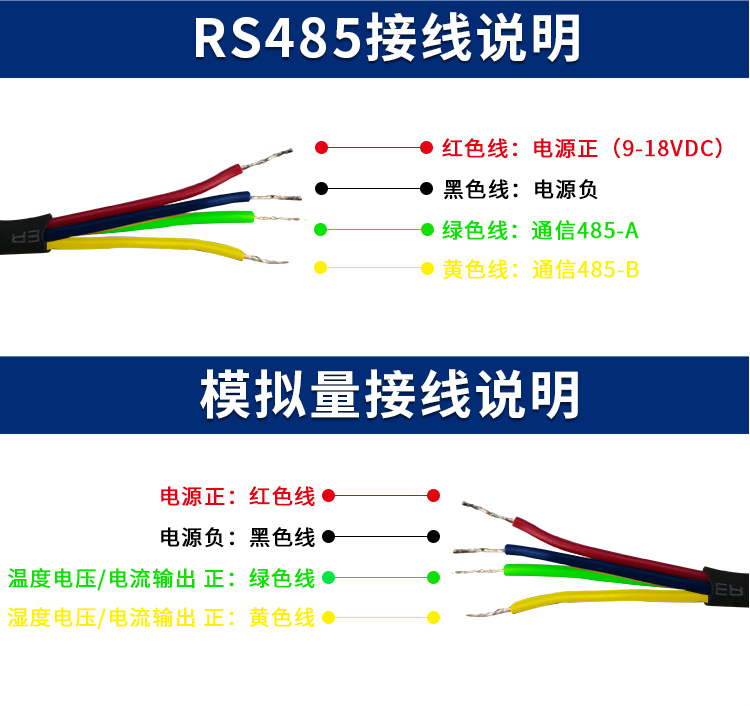 RS485接线说明

红色线：电源正（9-18VDC）
黑色线：电源负
绿色线：通信485-A
黄色线：通信485-B

模拟量接线说明

电源正：红色线
电源负：黑色线
温度电压/电流输出 正：绿色线
湿度电压/电流输出 正：黄色线